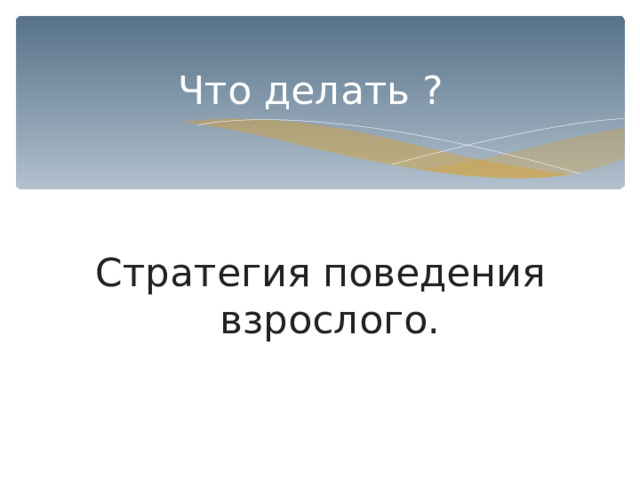 Что делать ?

Стратегия поведения взрослого.